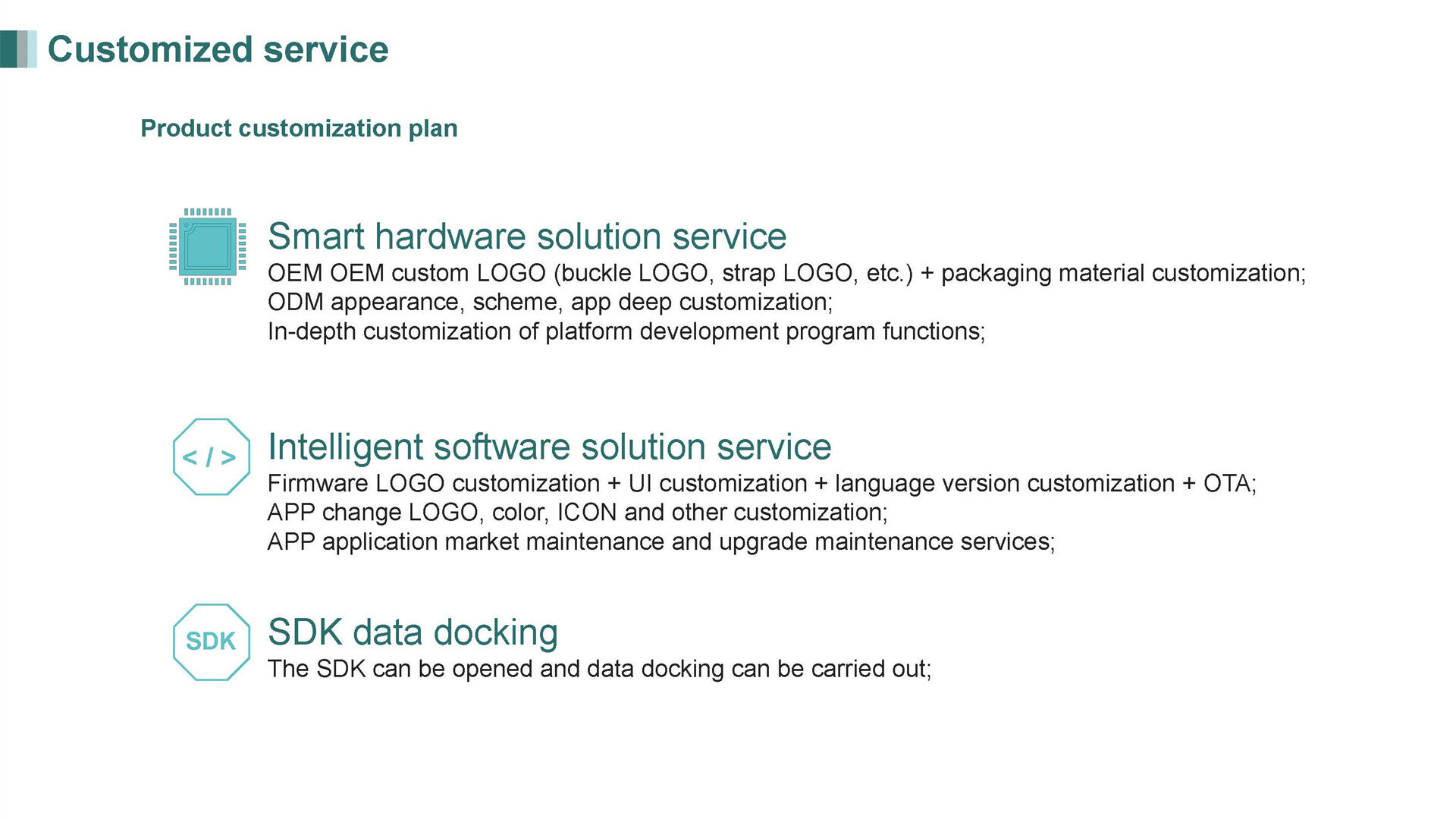 Customized service

Product customization plan

Smart hardware solution service
OEM OEM custom LOGO (buckle LOGO, strap LOGO, etc.) + packaging material customization;
ODM appearance, scheme, app deep customization;
In-depth customization of platform development program functions;

< / >

Intelligent software solution service
Firmware LOGO customization + UI customization + language version customization + OTA;
APP change LOGO, color, ICON and other customization;
APP application market maintenance and upgrade maintenance services;

SDK

SDK data docking
The SDK can be opened and data docking can be carried out;